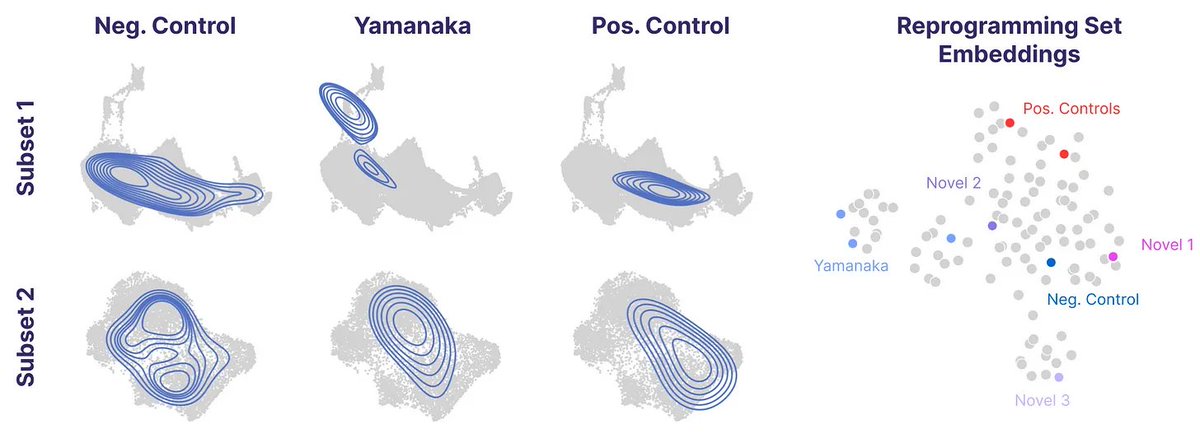 Neg. Control

Yamanaka

Pos. Control

Reprogramming Set Embeddings

Subset 1

Subset 2

Pos. Controls

Novel 2

Novel 1

Yamanaka

Neg. Control

Novel 3